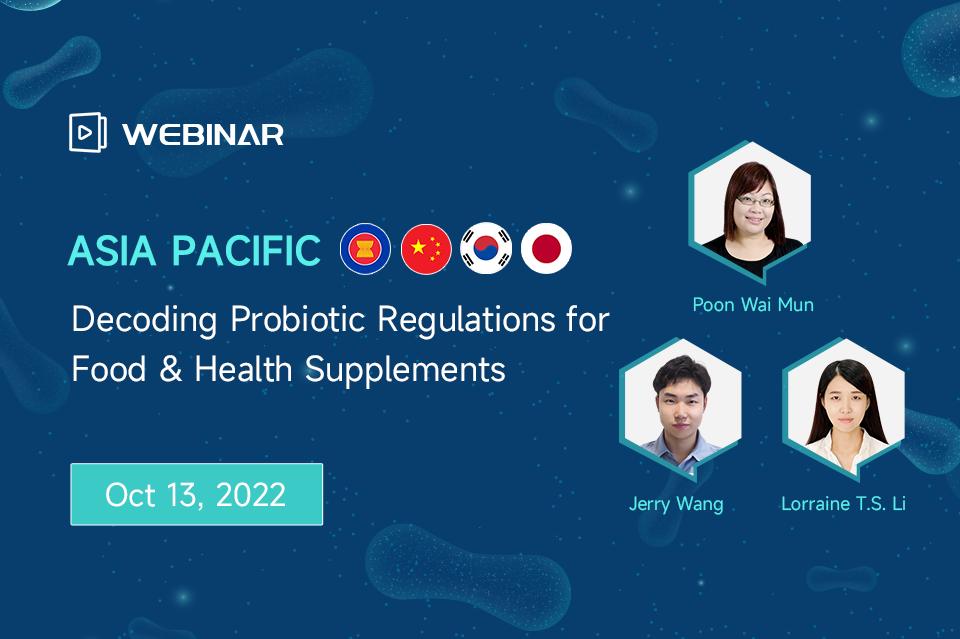 WEBINAR

ASIA PACIFIC

Decoding Probiotic Regulations for Food & Health Supplements

Oct 13, 2022

Poon Wai Mun

Jerry Wang

Lorraine T.S. Li